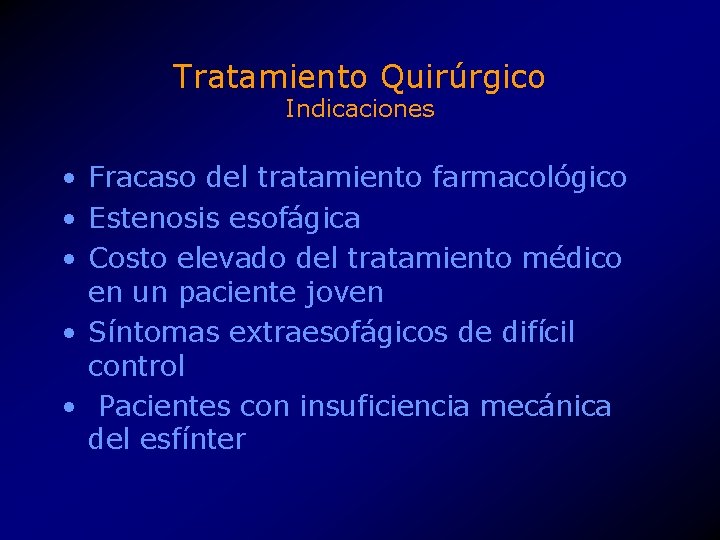 Tratamiento Quirúrgico
Indicaciones

• Fracaso del tratamiento farmacológico
• Estenosis esofágica
• Costo elevado del tratamiento médico en un paciente joven
• Síntomas extraesofágicos de difícil control
• Pacientes con insuficiencia mecánica del esfínter